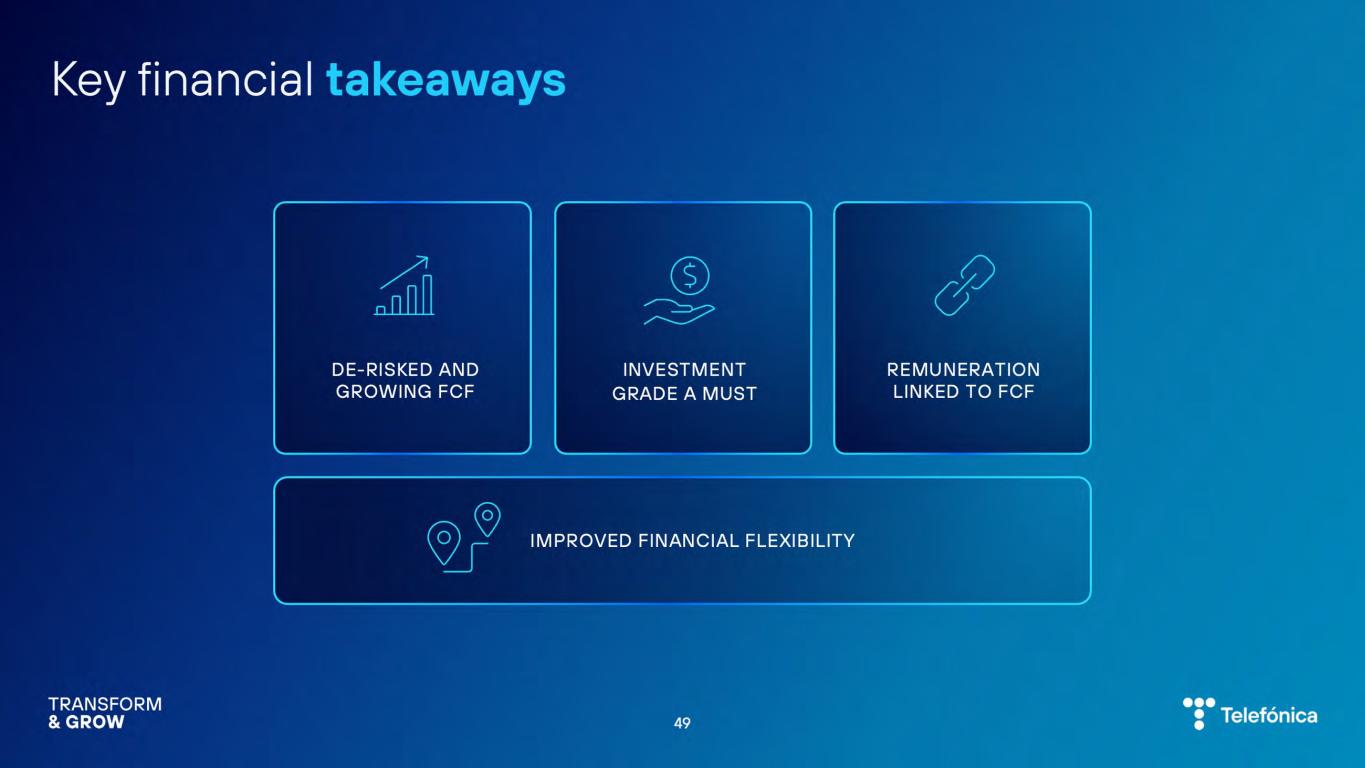 Key financial takeaways

DE-RISKED AND GROWING FCF

INVESTMENT GRADE A MUST

REMUNERATION LINKED TO FCF

IMPROVED FINANCIAL FLEXIBILITY

TRANSFORM & GROW

49

Telefónica